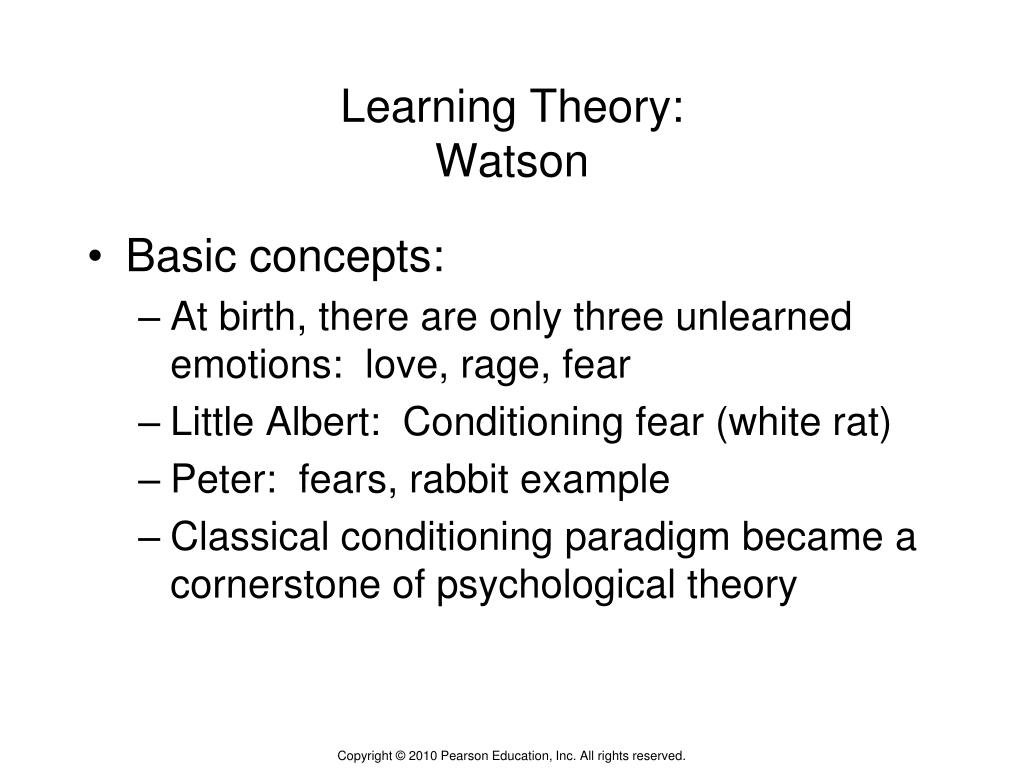 Learning Theory:
Watson

• Basic concepts:
– At birth, there are only three unlearned emotions:  love, rage, fear
– Little Albert:  Conditioning fear (white rat)
– Peter:  fears, rabbit example
– Classical conditioning paradigm became a cornerstone of psychological theory

Copyright © 2010 Pearson Education, Inc. All rights reserved.